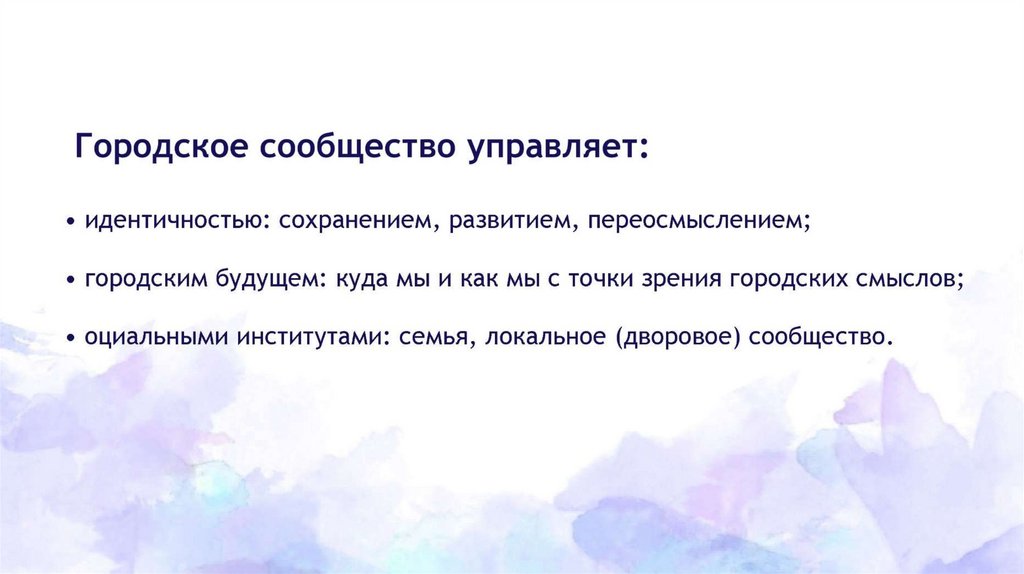 Городское сообщество управляет:

• идентичностью: сохранением, развитием, переосмыслением;

• городским будущем: куда мы и как мы с точки зрения городских смыслов;

• оциальными институтами: семья, локальное (дворовое) сообщество.